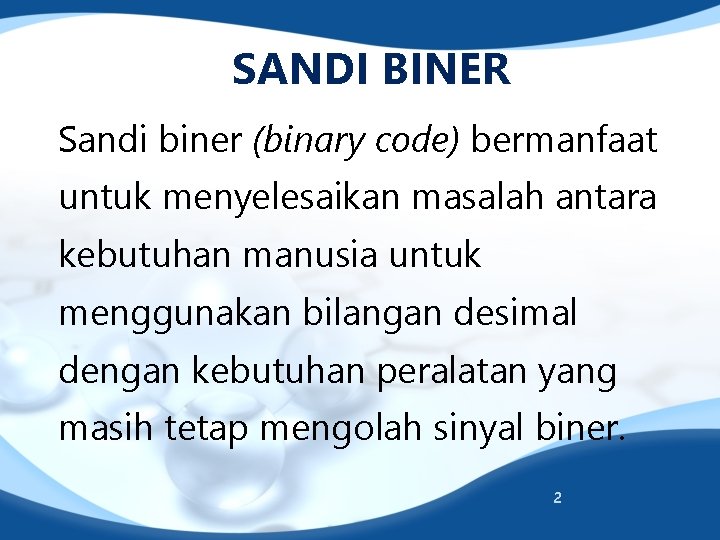 SANDI BINER

Sandi biner (binary code) bermanfaat untuk menyelesaikan masalah antara kebutuhan manusia untuk menggunakan bilangan desimal dengan kebutuhan peralatan yang masih tetap mengolah sinyal biner.

2